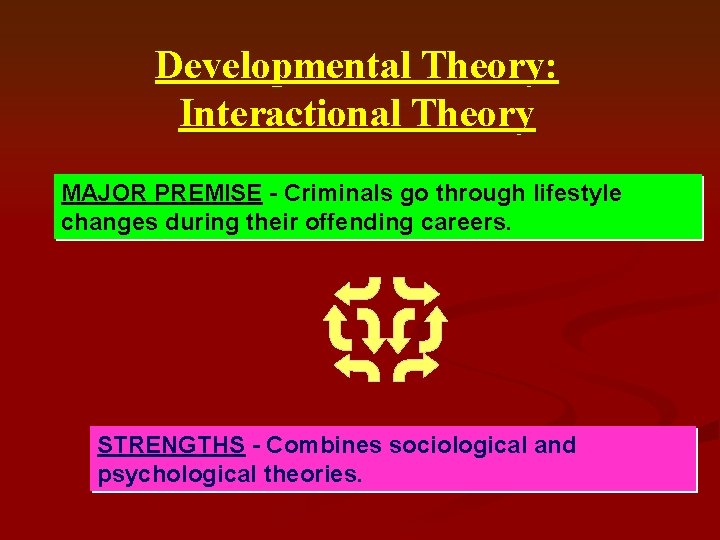 Developmental Theory: Interactional Theory

MAJOR PREMISE - Criminals go through lifestyle changes during their offending careers.

STRENGTHS - Combines sociological and psychological theories.